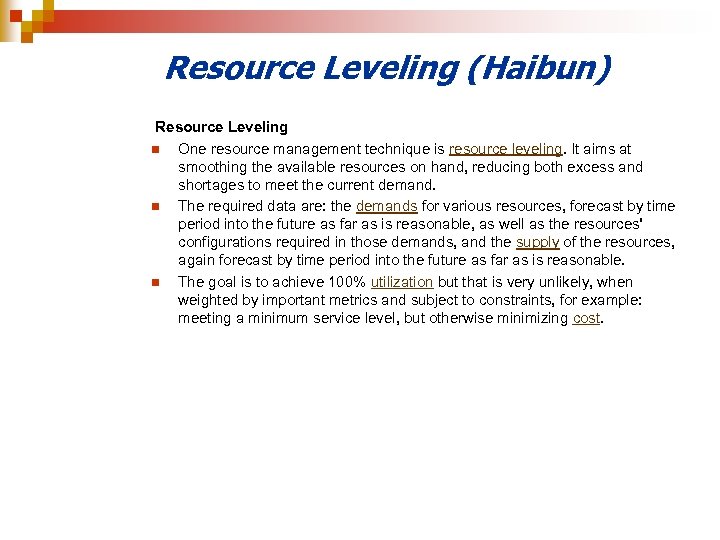 Resource Leveling (Haibun)

Resource Leveling

One resource management technique is resource leveling. It aims at smoothing the available resources on hand, reducing both excess and shortages to meet the current demand.

The required data are: the demands for various resources, forecast by time period into the future as far as is reasonable, as well as the resources' configurations required in those demands, and the supply of the resources, again forecast by time period into the future as far as is reasonable.

The goal is to achieve 100% utilization but that is very unlikely, when weighted by important metrics and subject to constraints, for example: meeting a minimum service level, but otherwise minimizing cost.